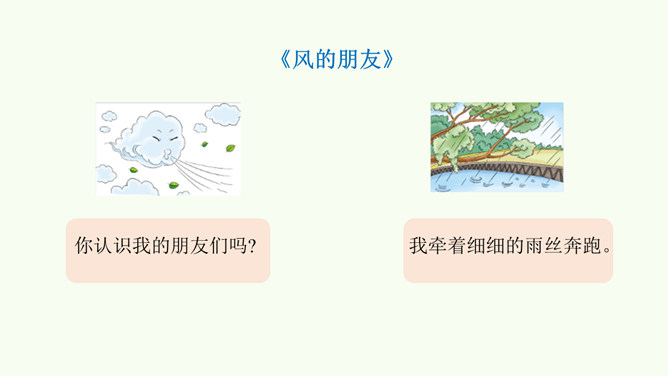 《风的朋友》

你认识我的朋友们吗?

我牵着细细的雨丝奔跑。